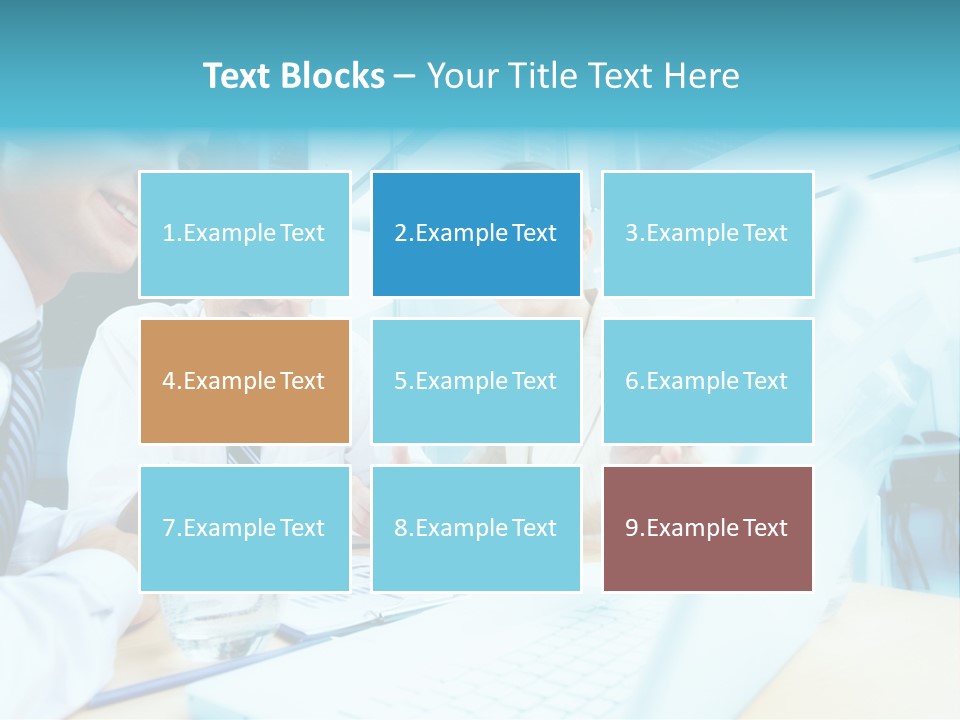 Text Blocks – Your Title Text Here

1.Example Text

2.Example Text

3.Example Text

4.Example Text

5.Example Text

6.Example Text

7.Example Text

8.Example Text

9.Example Text